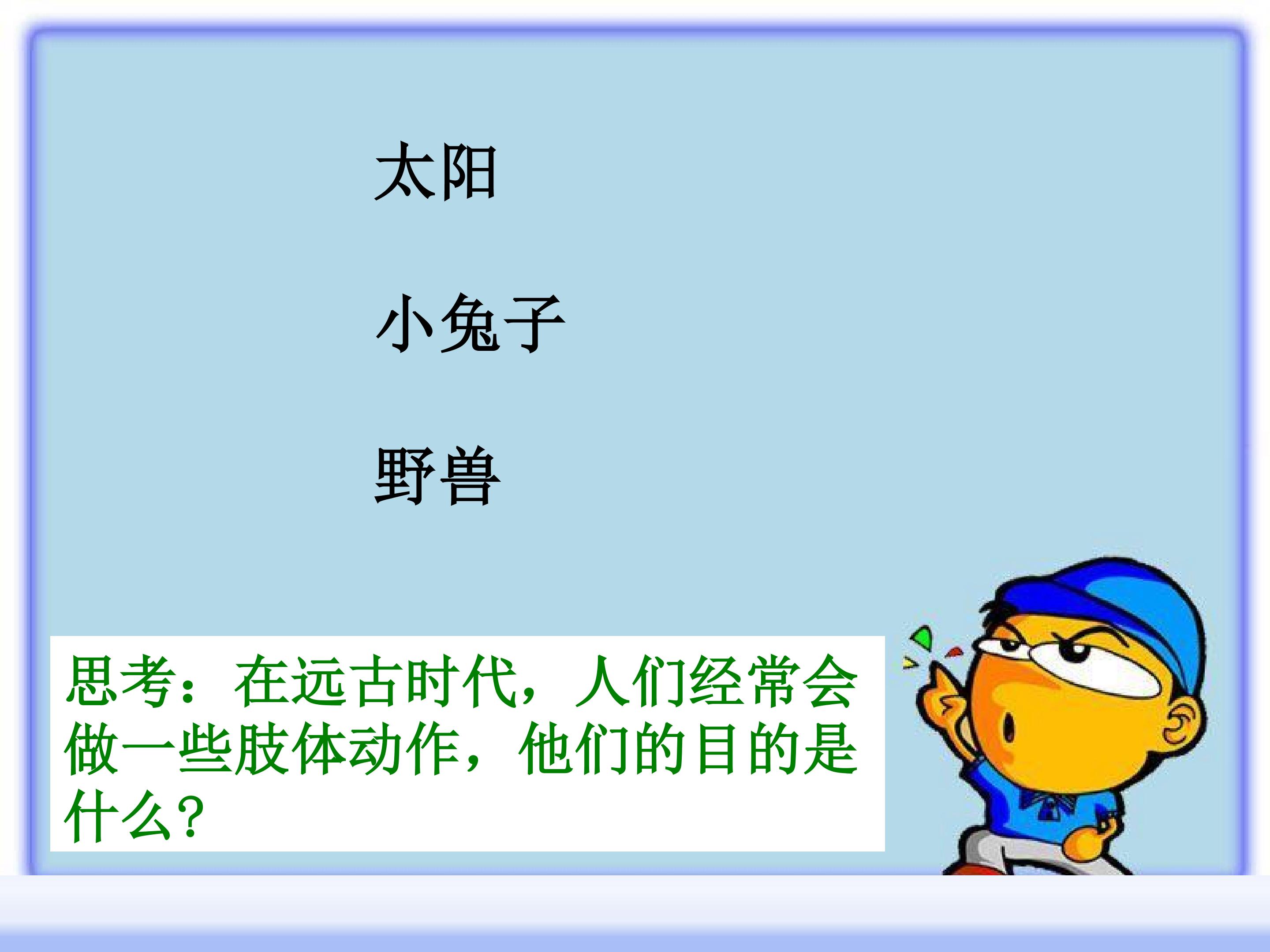 太阳

小兔子

野兽

思考：在远古时代，人们经常会做一些肢体动作，他们的目的是什么？